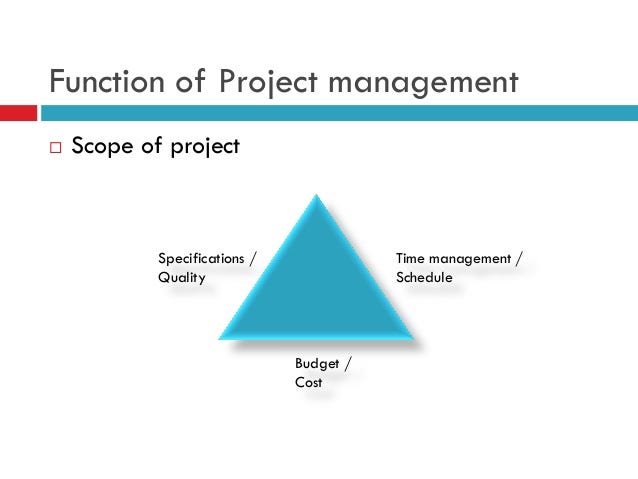 Function of Project management

□ Scope of project

Specifications / Quality

Time management / Schedule

Budget / Cost